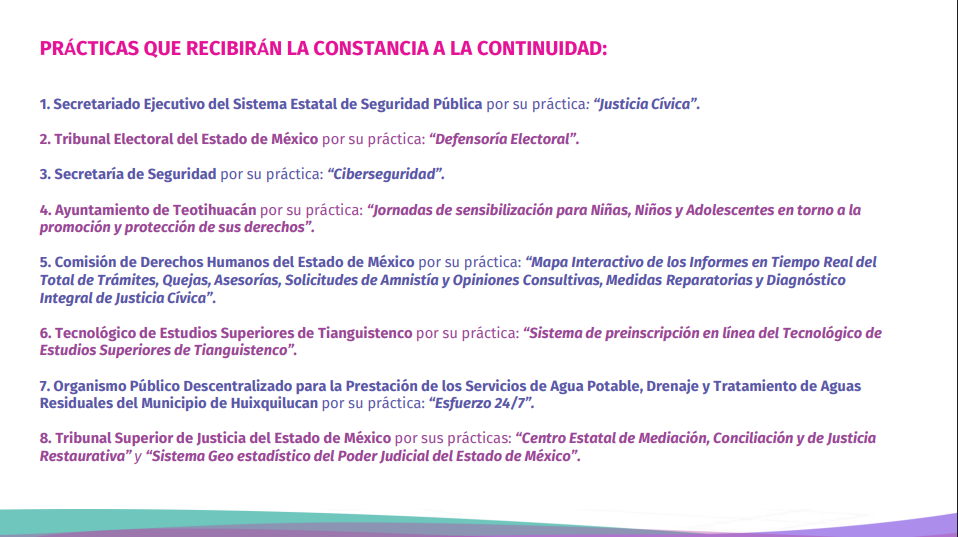 PRÁCTICAS QUE RECIBIRÁN LA CONSTANCIA A LA CONTINUIDAD:

1. Secretariado Ejecutivo del Sistema Estatal de Seguridad Pública por su práctica: "Justicia Cívica".

2. Tribunal Electoral del Estado de México por su práctica: "Defensoría Electoral".

3. Secretaría de Seguridad por su práctica: "Ciberseguridad".

4. Ayuntamiento de Teotihuacán por su práctica: "Jornadas de sensibilización para Niñas, Niños y Adolescentes en torno a la promoción y protección de sus derechos".

5. Comisión de Derechos Humanos del Estado de México por su práctica: "Mapa Interactivo de los Informes en Tiempo Real del Total de Trámites, Quejas, Asesorías, Solicitudes de Amnistía y Opiniones Consultivas, Medidas Reparatorias y Diagnóstico Integral de Justicia Cívica".

6. Tecnológico de Estudios Superiores de Tianguistenco por su práctica: "Sistema de preinscripción en línea del Tecnológico de Estudios Superiores de Tianguistenco".

7. Organismo Público Descentralizado para la Prestación de los Servicios de Agua Potable, Drenaje y Tratamiento de Aguas Residuales del Municipio de Huixquilucan por su práctica: "Esfuerzo 24/7".

8. Tribunal Superior de Justicia del Estado de México por sus prácticas: "Centro Estatal de Mediación, Conciliación y de Justicia Restaurativa" y "Sistema Geo estadístico del Poder Judicial del Estado de México".